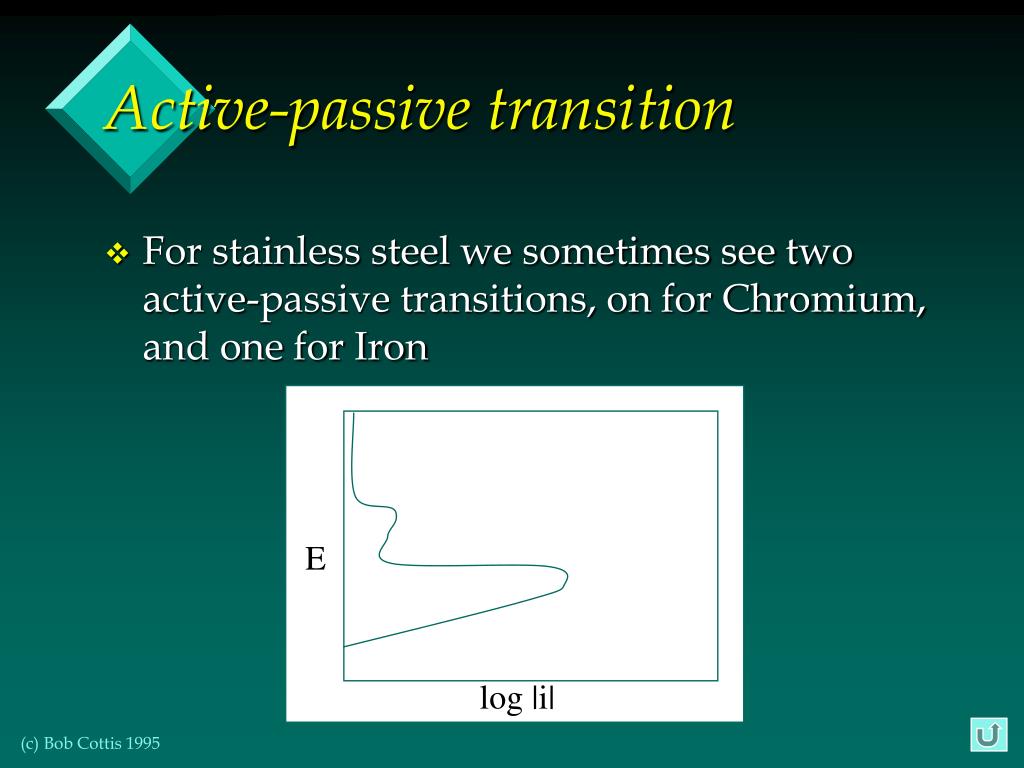 Active-passive transition

❖ For stainless steel we sometimes see two active-passive transitions, on for Chromium, and one for Iron

E

log |i|

(c) Bob Cottis 1995